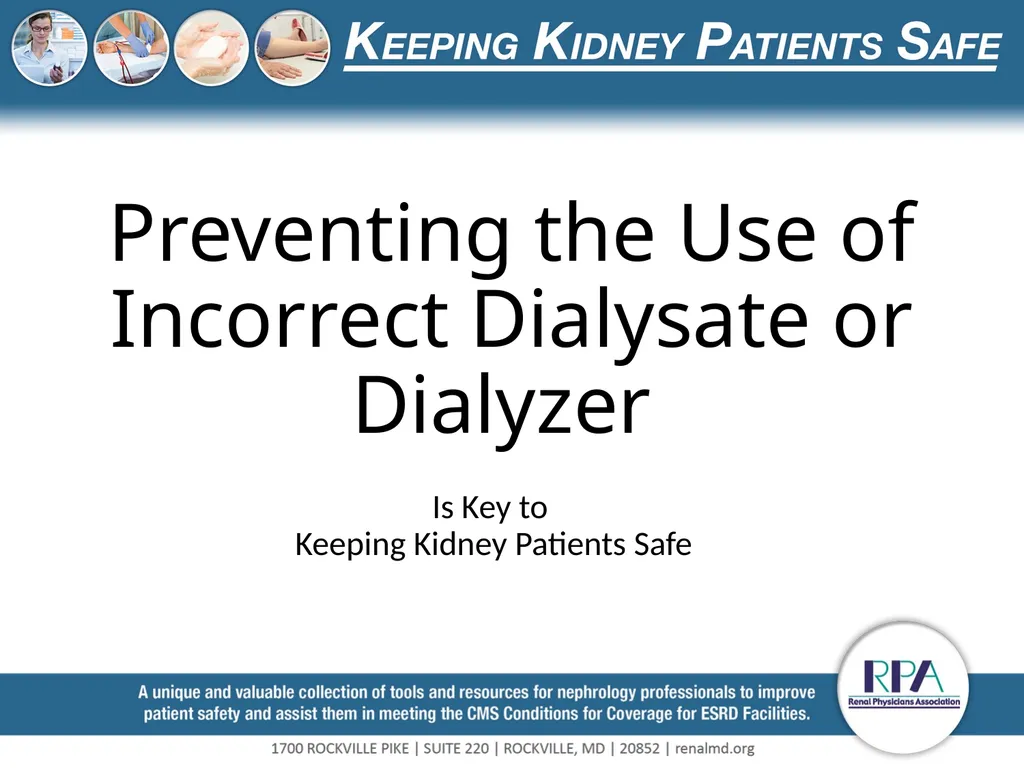 KEEPING KIDNEY PATIENTS SAFE

Preventing the Use of Incorrect Dialysate or Dialyzer

Is Key to
Keeping Kidney Patients Safe

A unique and valuable collection of tools and resources for nephrology professionals to improve patient safety and assist them in meeting the CMS Conditions for Coverage for ESRD Facilities.

RPA
Renal Physicians Association

1700 ROCKVILLE PIKE | SUITE 220 | ROCKVILLE, MD | 20852 | renalmd.org